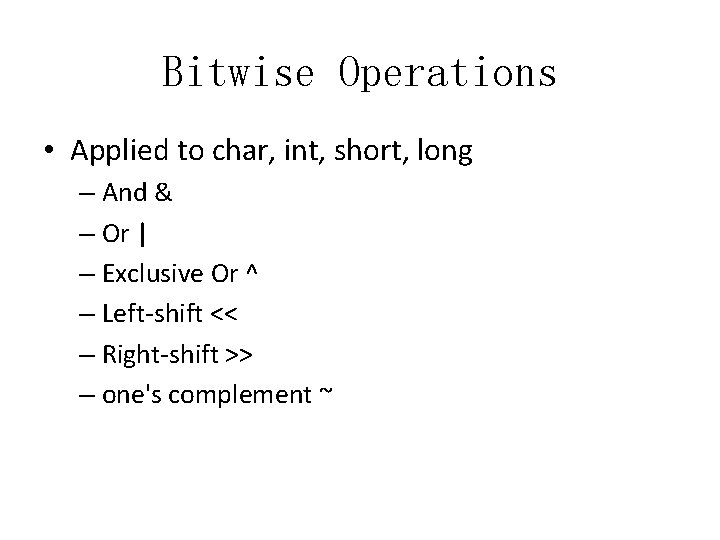 Bitwise Operations

• Applied to char, int, short, long
– And &
– Or |
– Exclusive Or ^
– Left-shift <<
– Right-shift >>
– one's complement ~